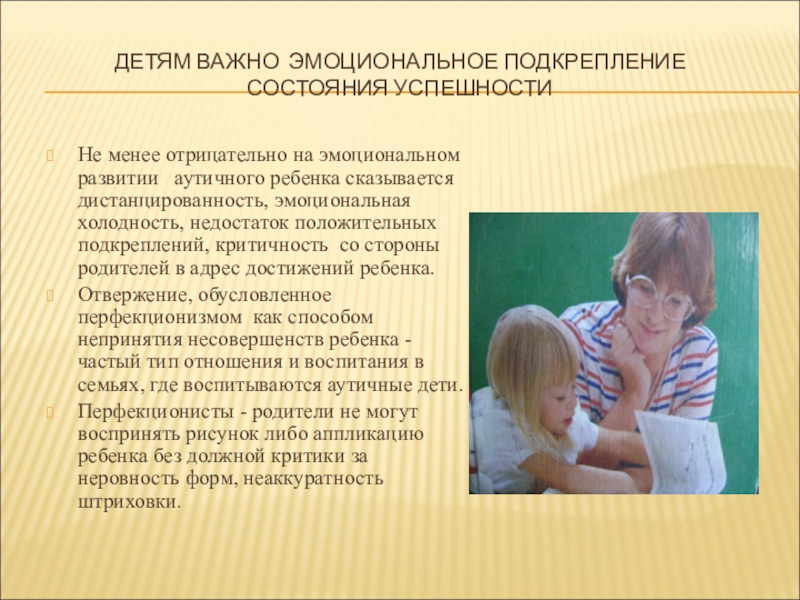 ДЕТЯМ ВАЖНО ЭМОЦИОНАЛЬНОЕ ПОДКРЕПЛЕНИЕ СОСТОЯНИЯ УСПЕШНОСТИ

Не менее отрицательно на эмоциональном развитии аутичного ребенка сказывается дистанцированность, эмоциональная холодность, недостаток положительных подкреплений, критичность со стороны родителей в адрес достижений ребенка.

Отвержение, обусловленное перфекционизмом как способом непринятия несовершенств ребенка - частый тип отношения и воспитания в семьях, где воспитываются аутичные дети.

Перфекционисты - родители не могут воспринять рисунок либо аппликацию ребенка без должной критики за неровность форм, неаккуратность штриховки.